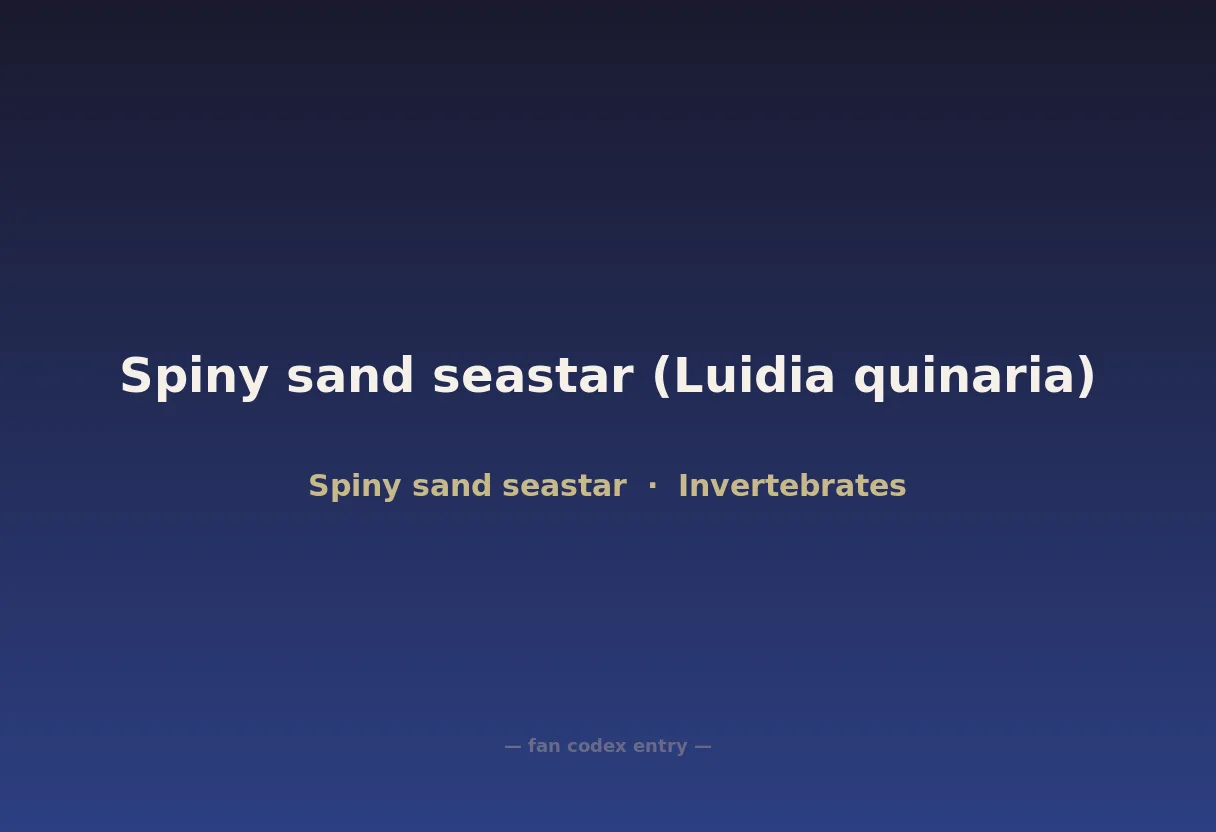 Spiny sand seastar (Luidia quinaria)

Spiny sand seastar · Invertebrates

— fan codex entry —